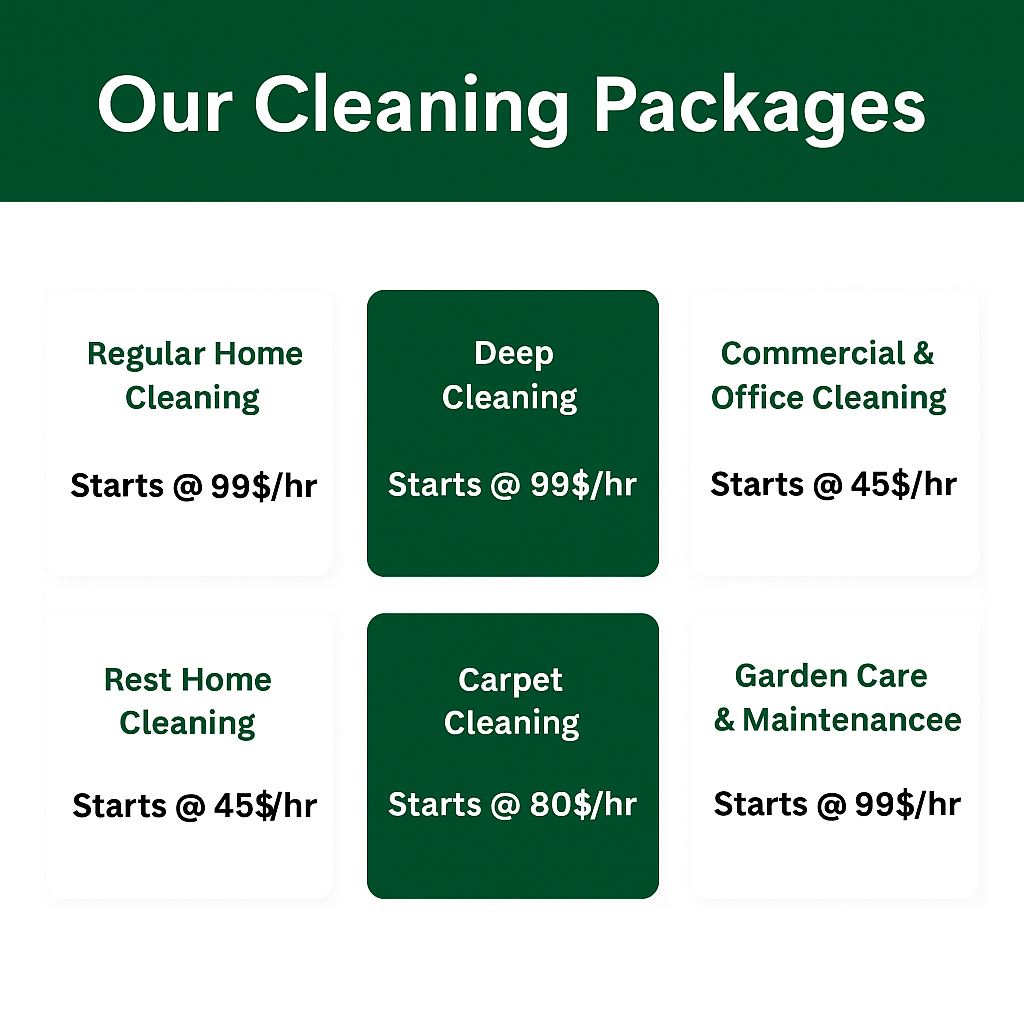 Our Cleaning Packages

Regular Home Cleaning

Starts @ 99$/hr

Deep Cleaning

Starts @ 99$/hr

Commercial & Office Cleaning

Starts @ 45$/hr

Rest Home Cleaning

Starts @ 45$/hr

Carpet Cleaning

Starts @ 80$/hr

Garden Care & Maintenancee

Starts @ 99$/hr